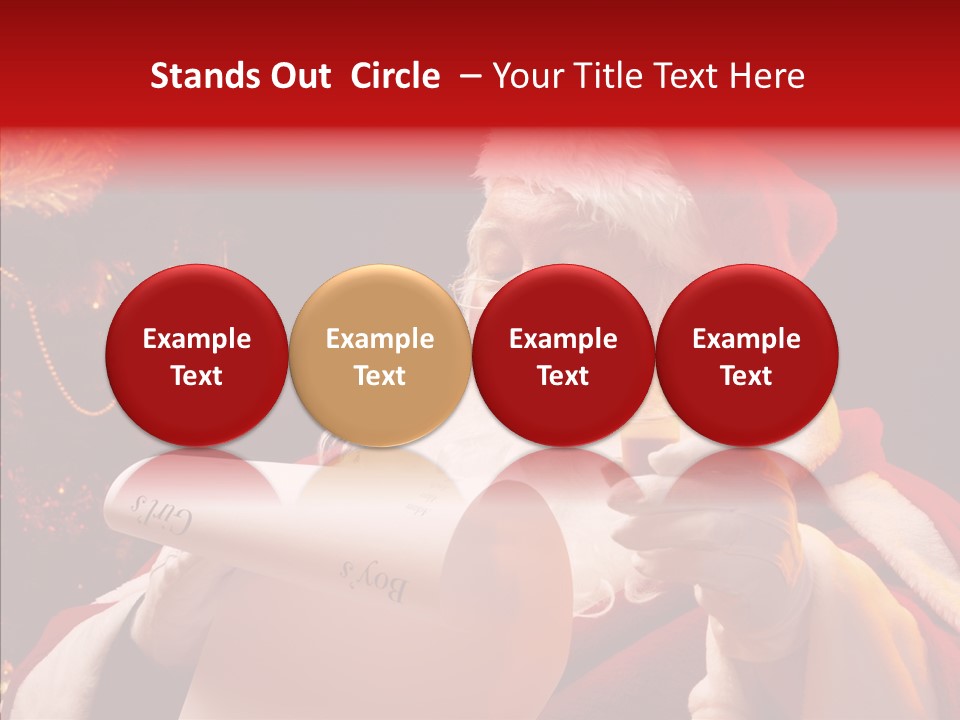 Stands Out Circle – Your Title Text Here

Example Text

Example Text

Example Text

Example Text

Girl's

Boy's